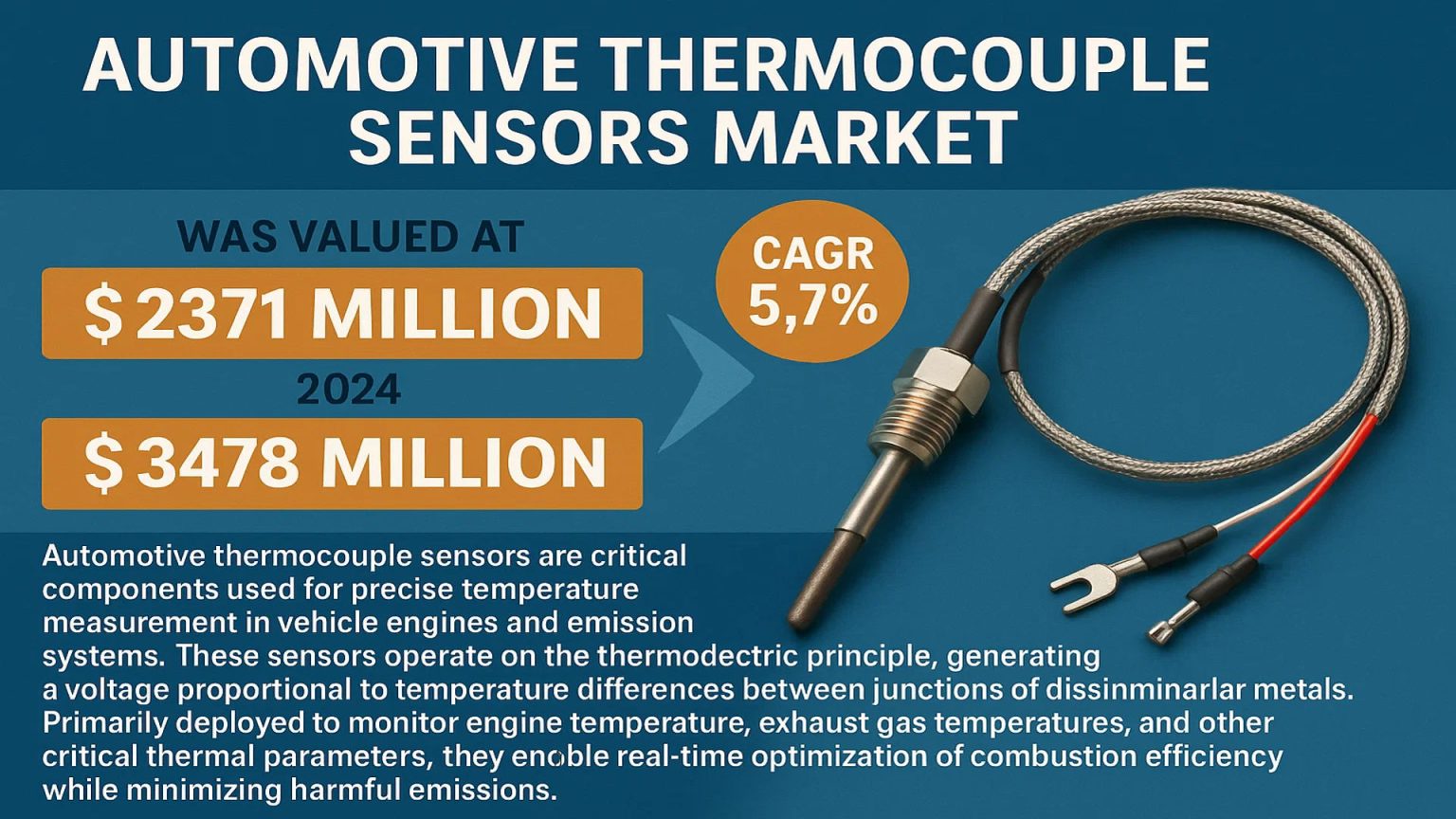 AUTOMOTIVE THERMOCOUPLE SENSORS MARKET

WAS VALUED AT

$ 2371 MILLION

2024

$ 3478 MILLION

CAGR 5,7%

Automotive thermocouple sensors are critical components used for precise temperature measurement in vehicle engines and emission systems. These sensors operate on the thermodectric principle, generating a voltage proportional to temperature differences between junctions of dissinminarlar metals. Primarily deployed to monitor engine temperature, exhaust gas temperatures, and other critical thermal parameters, they enoble real-time optimization of combustion efficiency while minimizing harmful emissions.